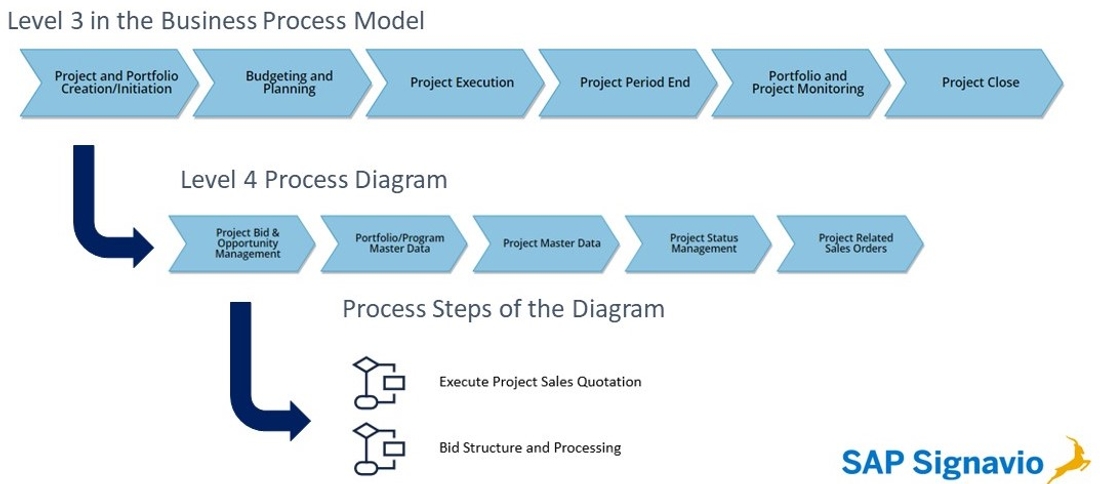 Level 3 in the Business Process Model

Project and Portfolio Creation/Initiation

Budgeting and Planning

Project Execution

Project Period End

Portfolio and Project Monitoring

Project Close

Level 4 Process Diagram

Project Bid & Opportunity Management

Portfolio/Program Master Data

Project Master Data

Project Status Management

Project Related Sales Orders

Process Steps of the Diagram

Execute Project Sales Quotation

Bid Structure and Processing

SAP Signavio